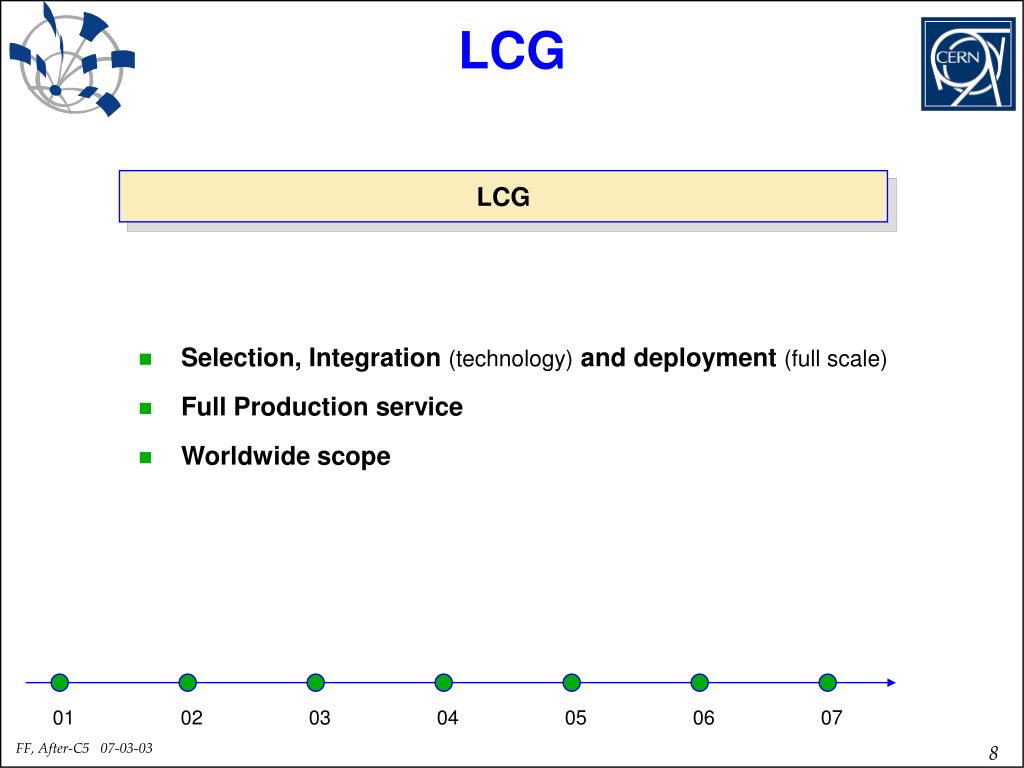 LCG

CERN

LCG

Selection, Integration (technology) and deployment (full scale)

Full Production service

Worldwide scope

01 02 03 04 05 06 07

FF, After-C5 07-03-03

8